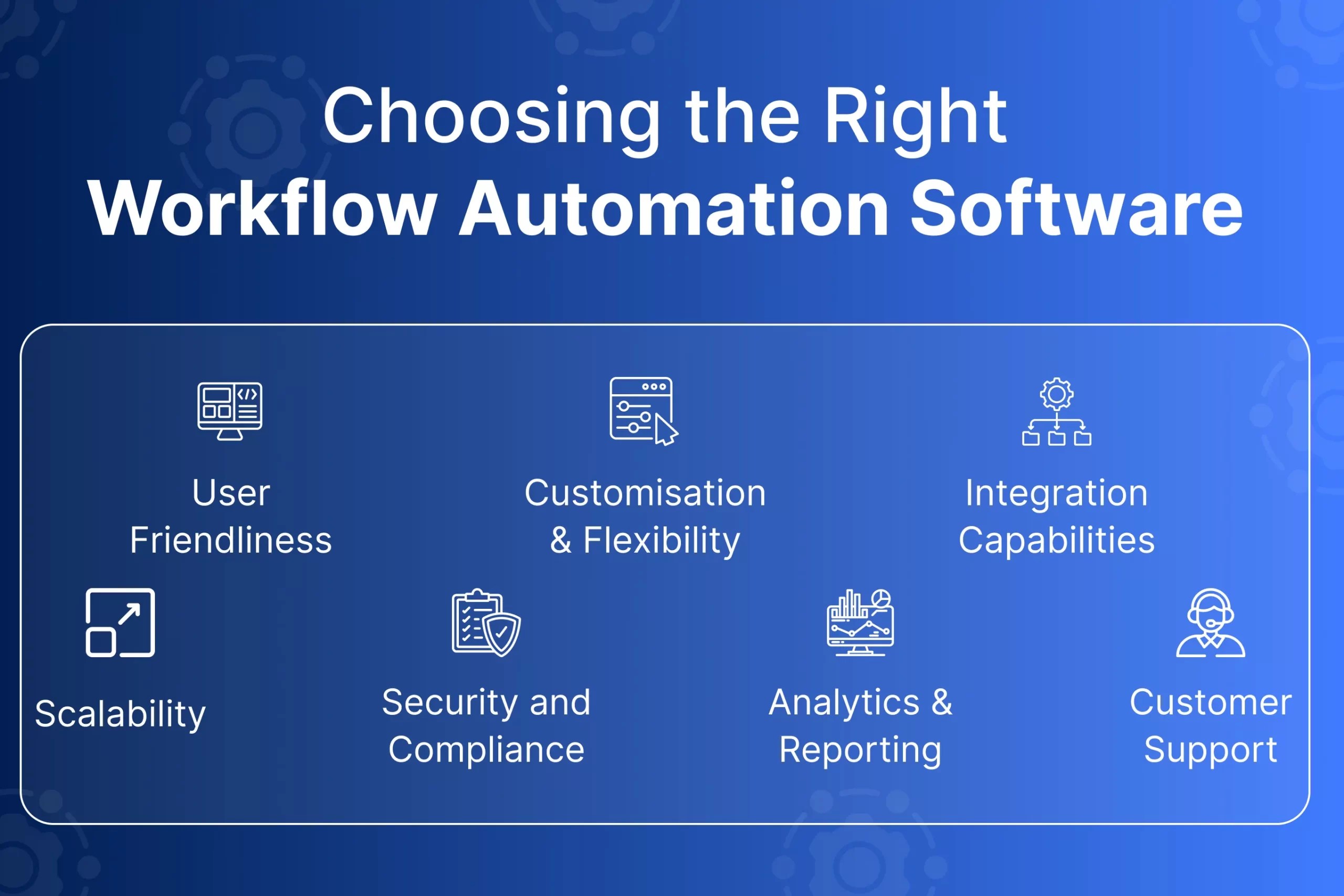 Choosing the Right
Workflow Automation Software

User Friendliness

Customisation & Flexibility

Integration Capabilities

Scalability

Security and Compliance

Analytics & Reporting

Customer Support